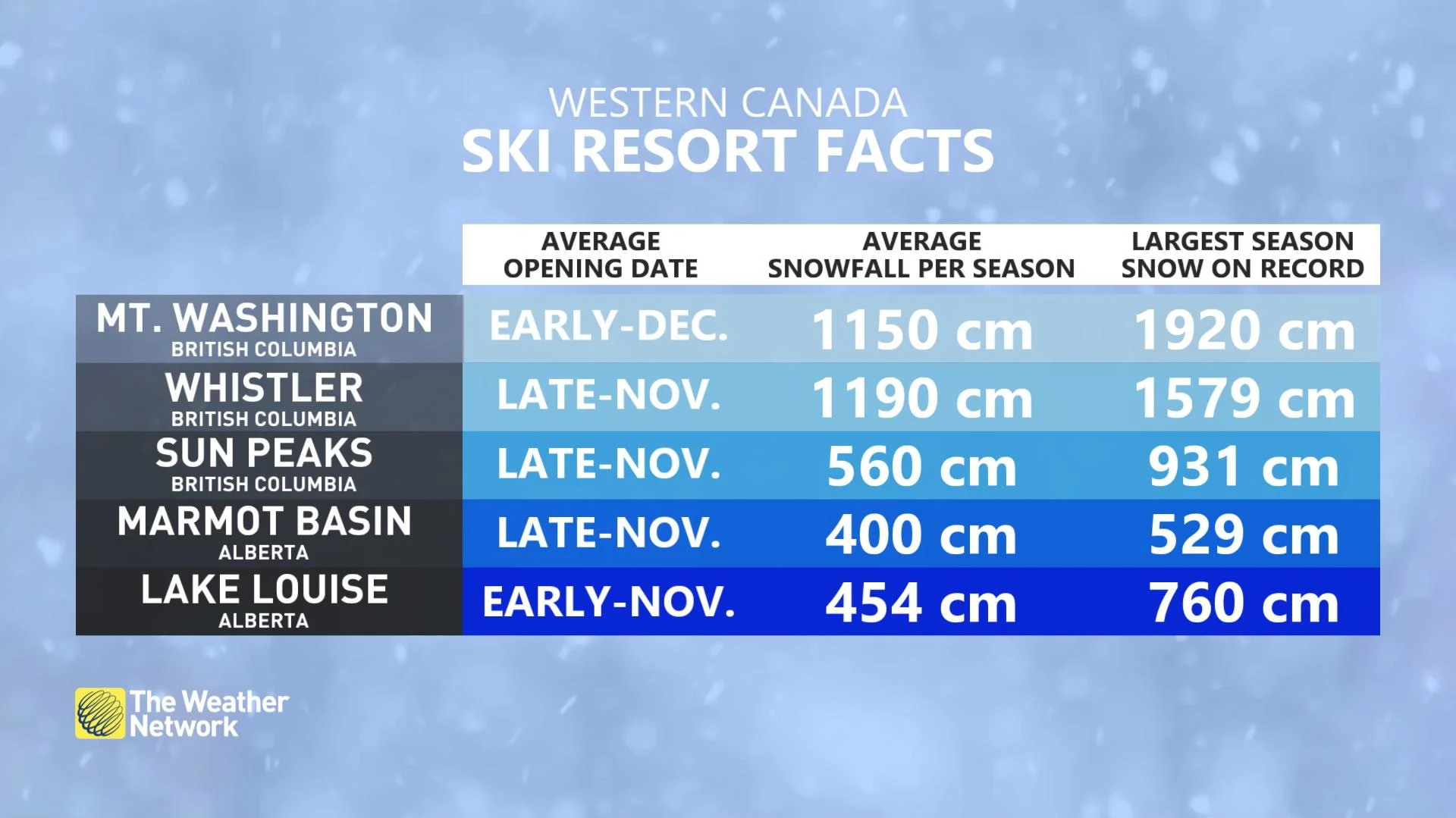 WESTERN CANADA
SKI RESORT FACTS

| | AVERAGE OPENING DATE | AVERAGE SNOWFALL PER SEASON | LARGEST SEASON SNOW ON RECORD |
|---|---|---|---|
| MT. WASHINGTON BRITISH COLUMBIA | EARLY-DEC. | 1150 cm | 1920 cm |
| WHISTLER BRITISH COLUMBIA | LATE-NOV. | 1190 cm | 1579 cm |
| SUN PEAKS BRITISH COLUMBIA | LATE-NOV. | 560 cm | 931 cm |
| MARMOT BASIN ALBERTA | LATE-NOV. | 400 cm | 529 cm |
| LAKE LOUISE ALBERTA | EARLY-NOV. | 454 cm | 760 cm |

The Weather Network